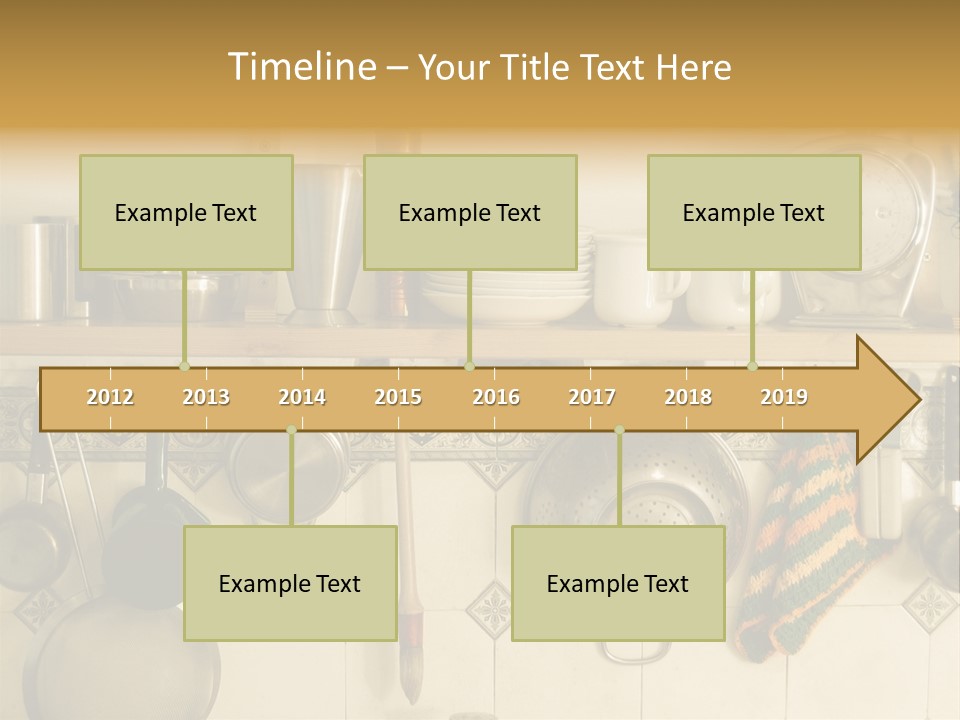 Timeline – Your Title Text Here

Example Text

Example Text

Example Text

2012 2013 2014 2015 2016 2017 2018 2019

Example Text

Example Text